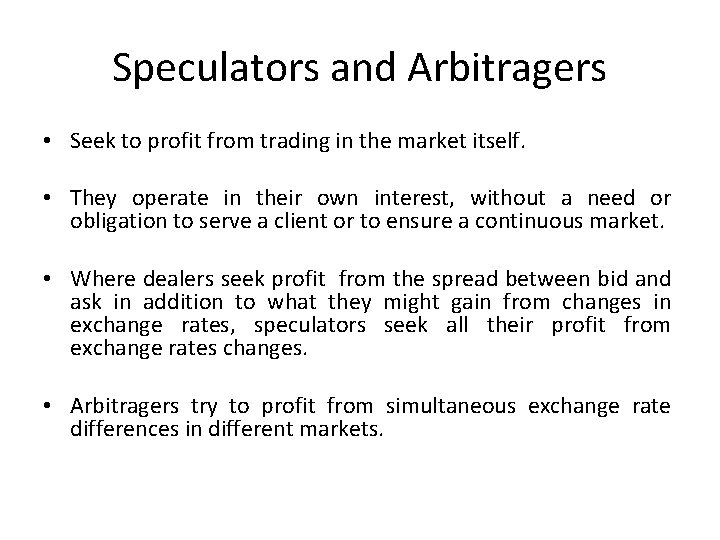 Speculators and Arbitragers

• Seek to profit from trading in the market itself.

• They operate in their own interest, without a need or obligation to serve a client or to ensure a continuous market.

• Where dealers seek profit from the spread between bid and ask in addition to what they might gain from changes in exchange rates, speculators seek all their profit from exchange rates changes.

• Arbitragers try to profit from simultaneous exchange rate differences in different markets.